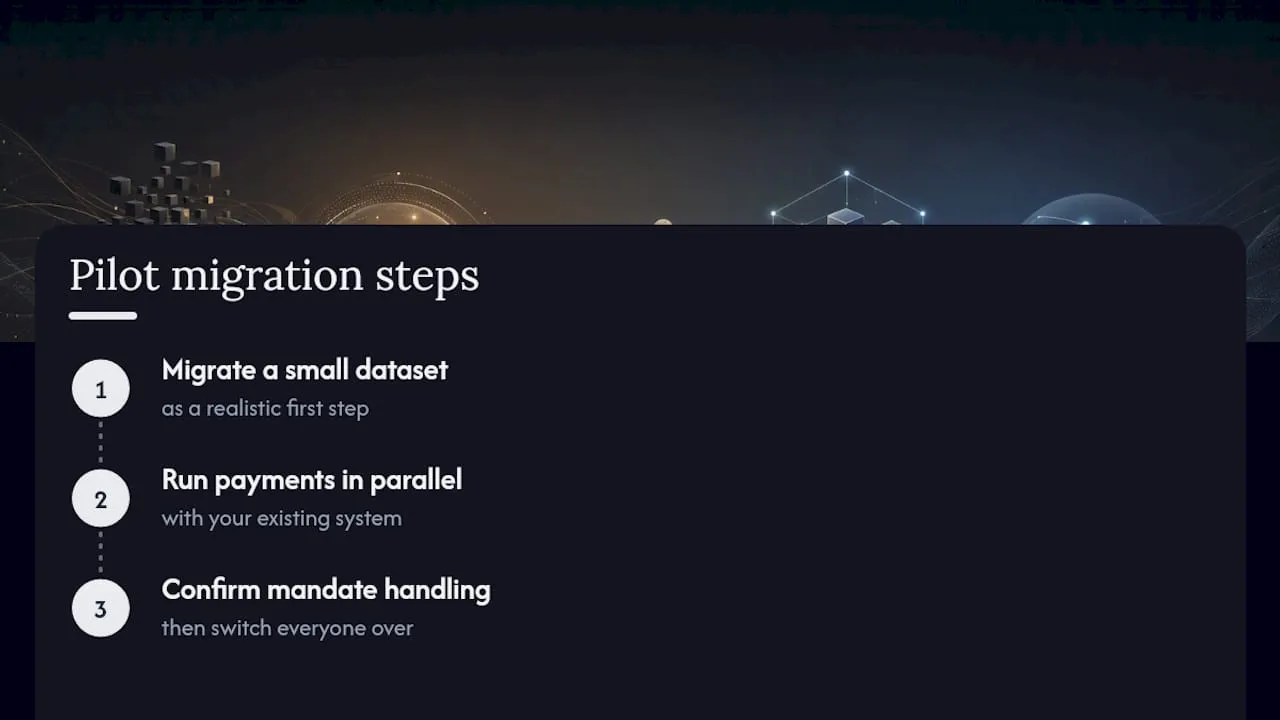 Pilot migration steps

1
Migrate a small dataset
as a realistic first step

2
Run payments in parallel
with your existing system

3
Confirm mandate handling
then switch everyone over